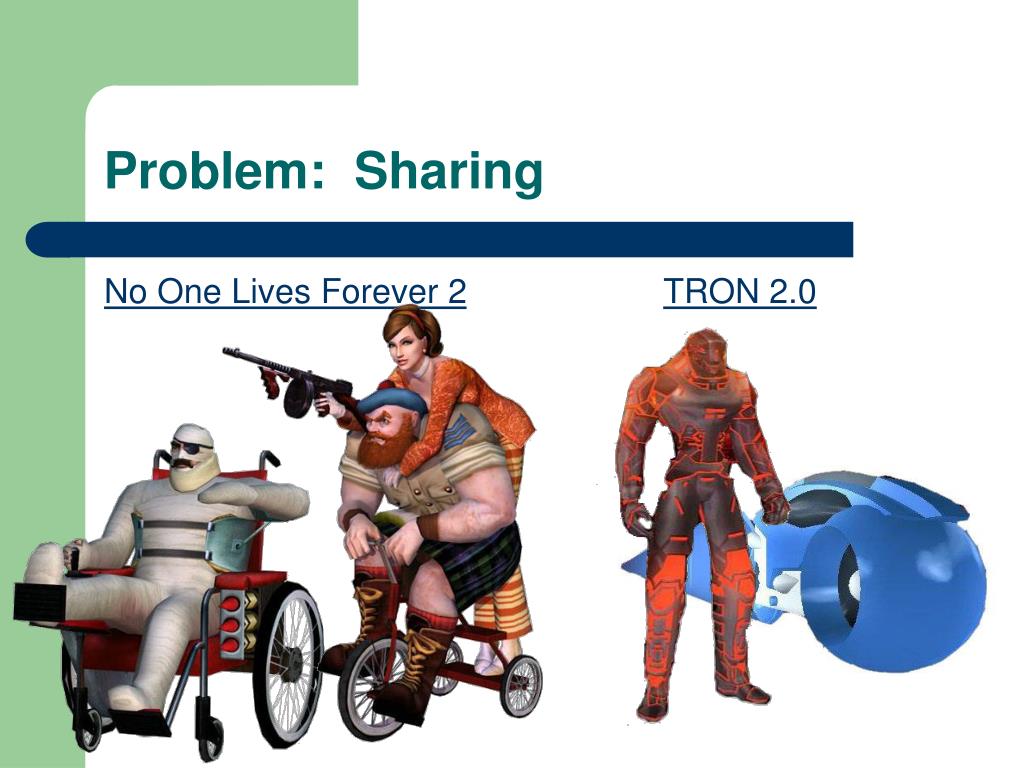 Problem: Sharing

No One Lives Forever 2

TRON 2.0